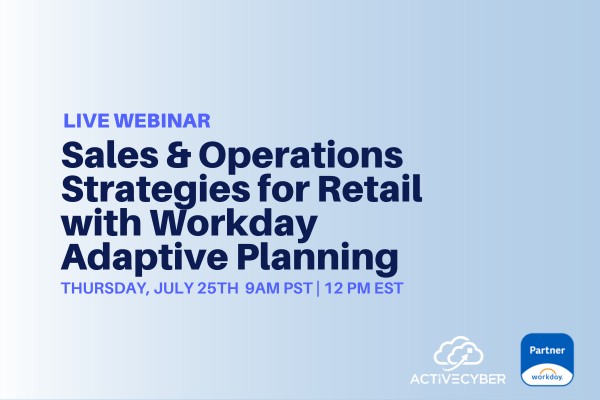 LIVE WEBINAR

Sales & Operations Strategies for Retail with Workday Adaptive Planning

THURSDAY, JULY 25TH 9AM PST | 12 PM EST

ACTIVECYBER

Partner

workday.